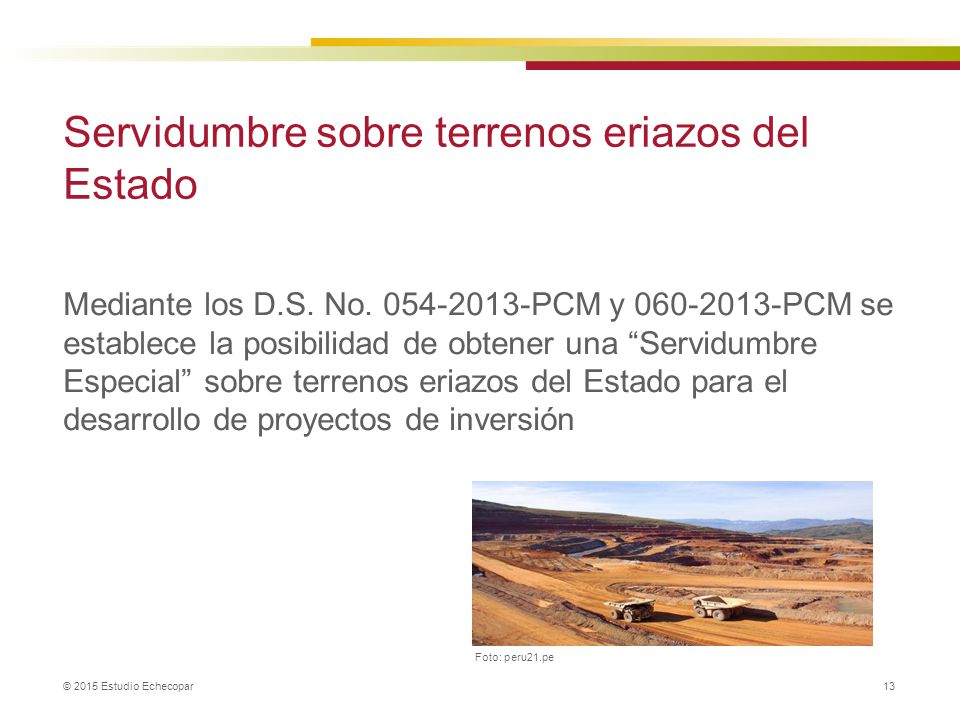 Servidumbre sobre terrenos eriazos del Estado

Mediante los D.S. No. 054-2013-PCM y 060-2013-PCM se establece la posibilidad de obtener una “Servidumbre Especial” sobre terrenos eriazos del Estado para el desarrollo de proyectos de inversión

Foto: peru21.pe

© 2015 Estudio Echecopar

13